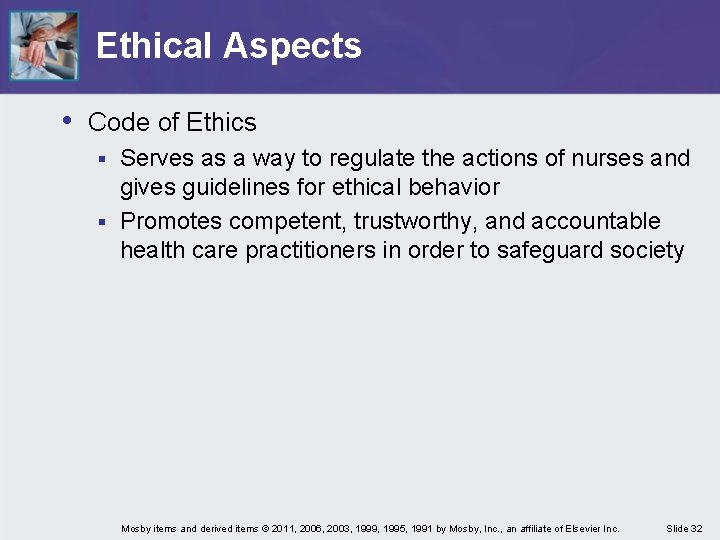 Ethical Aspects

• Code of Ethics
 ▪ Serves as a way to regulate the actions of nurses and gives guidelines for ethical behavior
 ▪ Promotes competent, trustworthy, and accountable health care practitioners in order to safeguard society

Mosby items and derived items © 2011, 2006, 2003, 1999, 1995, 1991 by Mosby, Inc., an affiliate of Elsevier Inc.

Slide 32